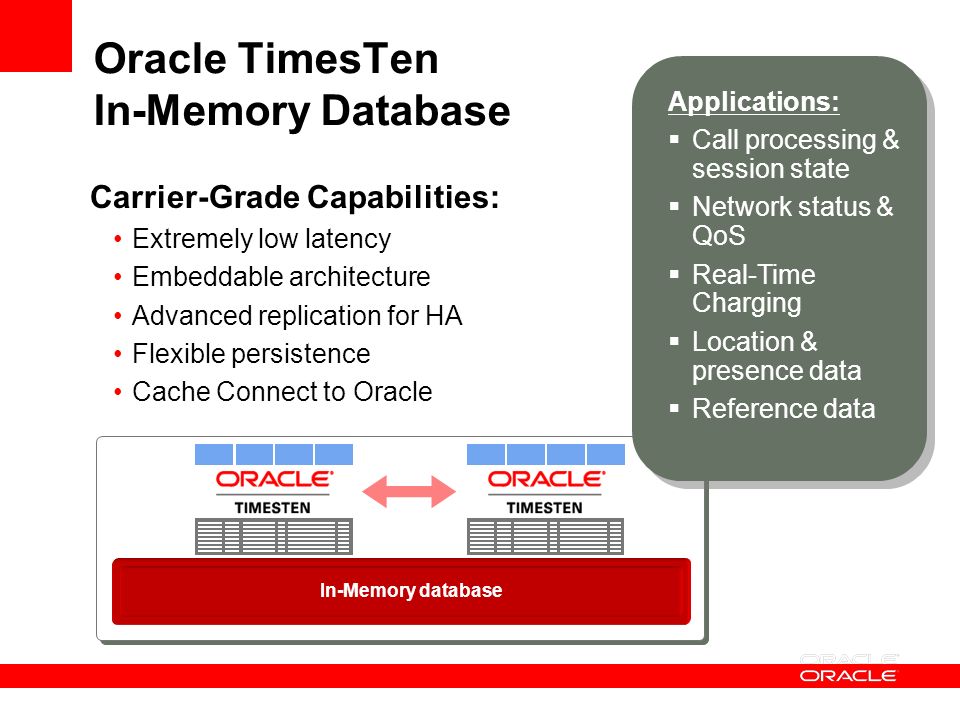 Oracle TimesTen
In-Memory Database

Carrier-Grade Capabilities:
• Extremely low latency
• Embeddable architecture
• Advanced replication for HA
• Flexible persistence
• Cache Connect to Oracle

Applications:
▪ Call processing & session state
▪ Network status & QoS
▪ Real-Time Charging
▪ Location & presence data
▪ Reference data

ORACLE
TIMESTEN

ORACLE
TIMESTEN

In-Memory database

ORACLE